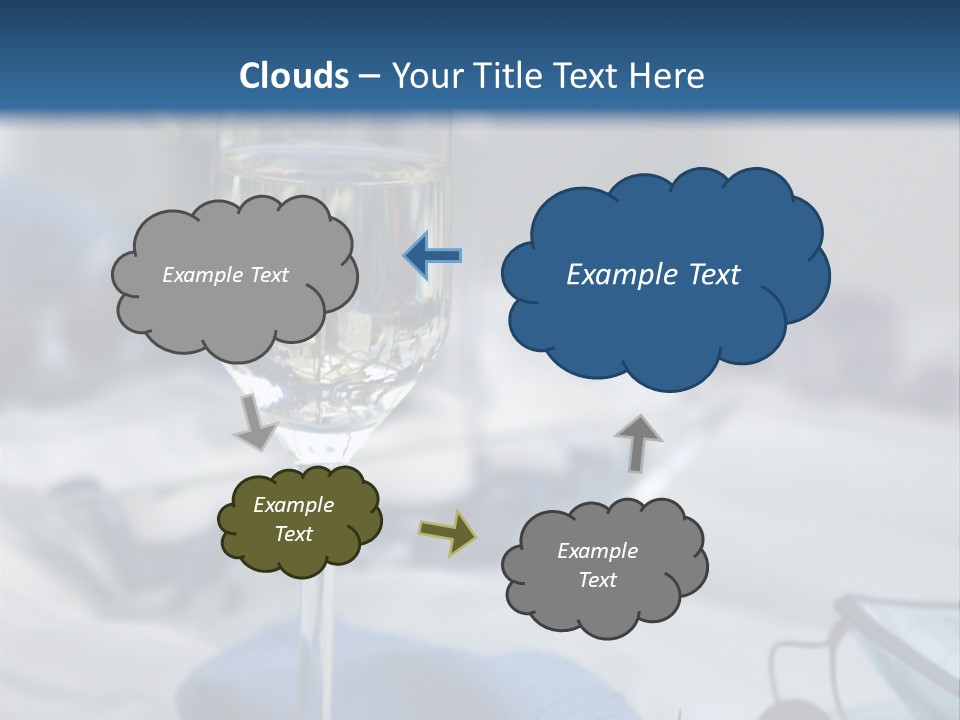 Clouds – Your Title Text Here

Example Text

Example Text

Example Text

Example Text